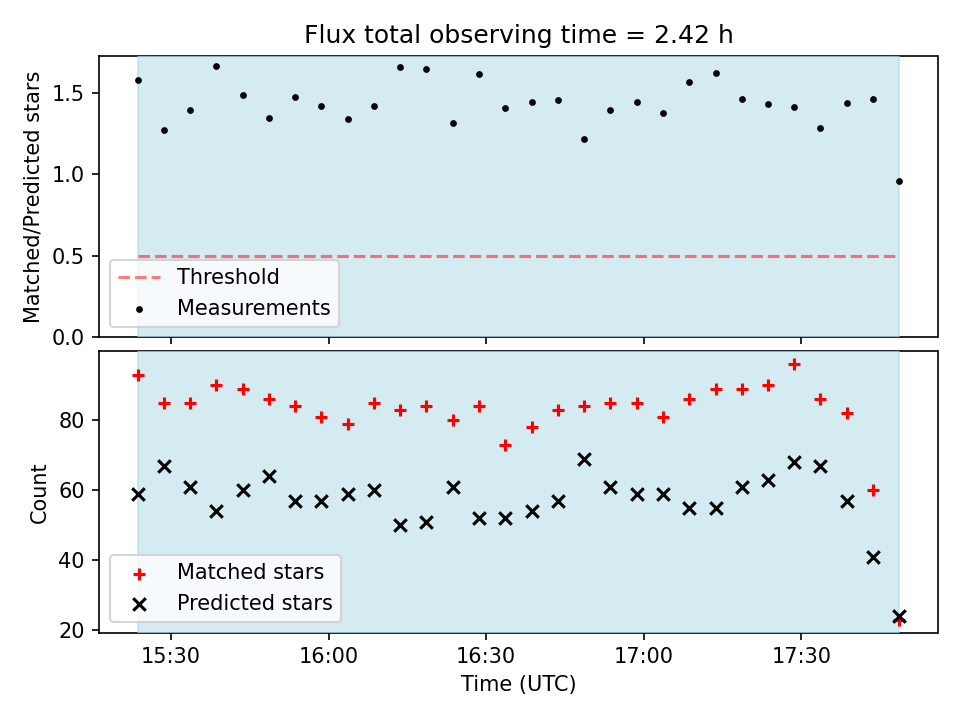 Flux total observing time = 2.42 h

Matched/Predicted stars

1.5
1.0
0.5
0.0

Threshold
Measurements

Count

80
60
40
20

Matched stars
Predicted stars

15:30
16:00
16:30
17:00
17:30

Time (UTC)